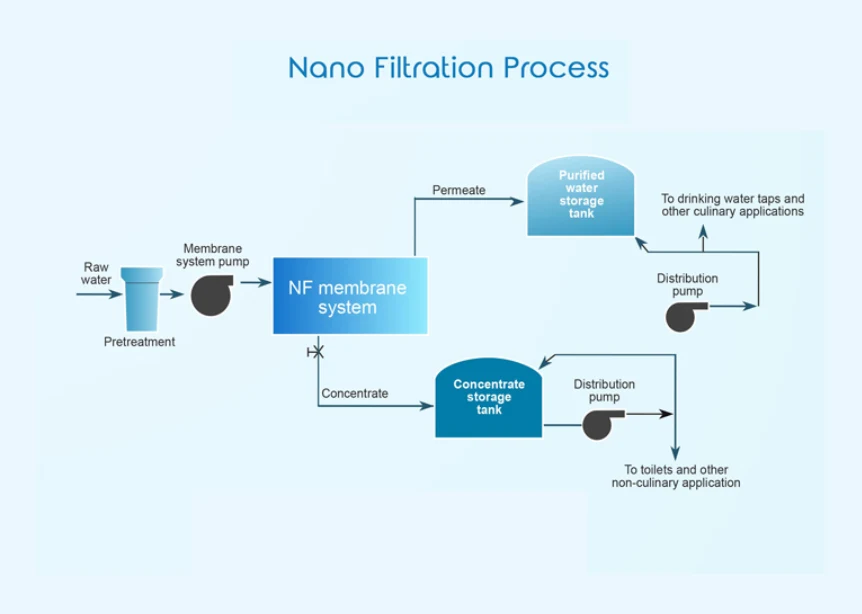 Nano Filtration Process

Raw water

Pretreatment

Membrane system pump

NF membrane system

Permeate

Purified water storage tank

To drinking water taps and other culinary applications

Distribution pump

Concentrate

Concentrate storage tank

Distribution pump

To toilets and other non-culinary application